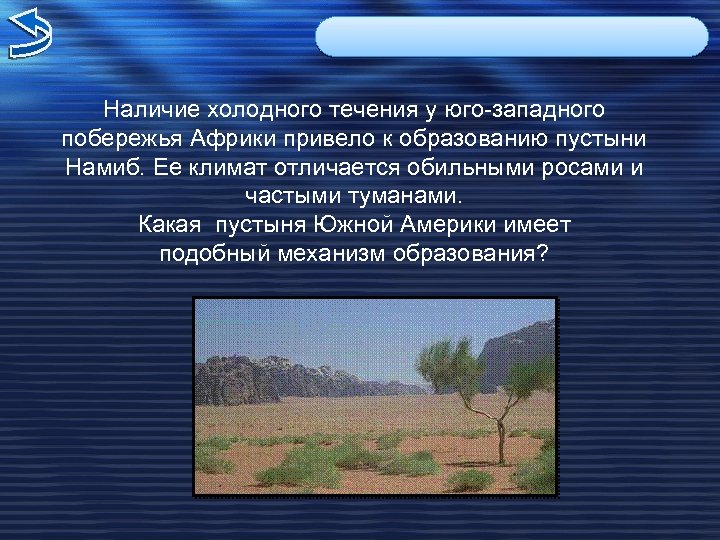 Наличие холодного течения у юго-западного побережья Африки привело к образованию пустыни Намиб. Ее климат отличается обильными росами и частыми туманами.
Какая  пустыня Южной Америки имеет подобный механизм образования?